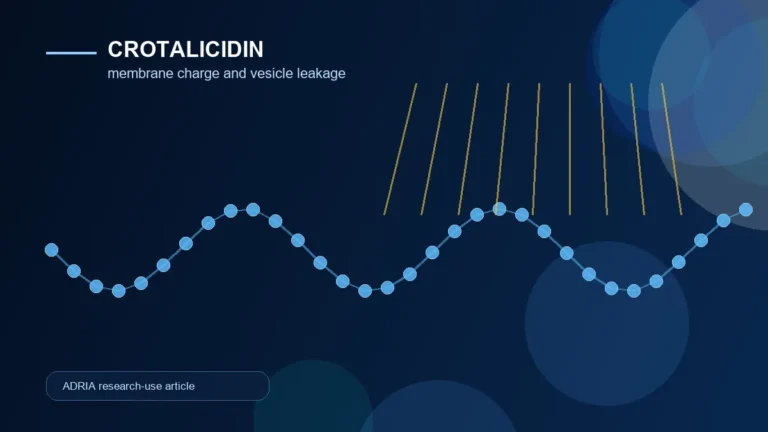 CROTALICIDIN

membrane charge and vesicle leakage

ADRIA research-use article